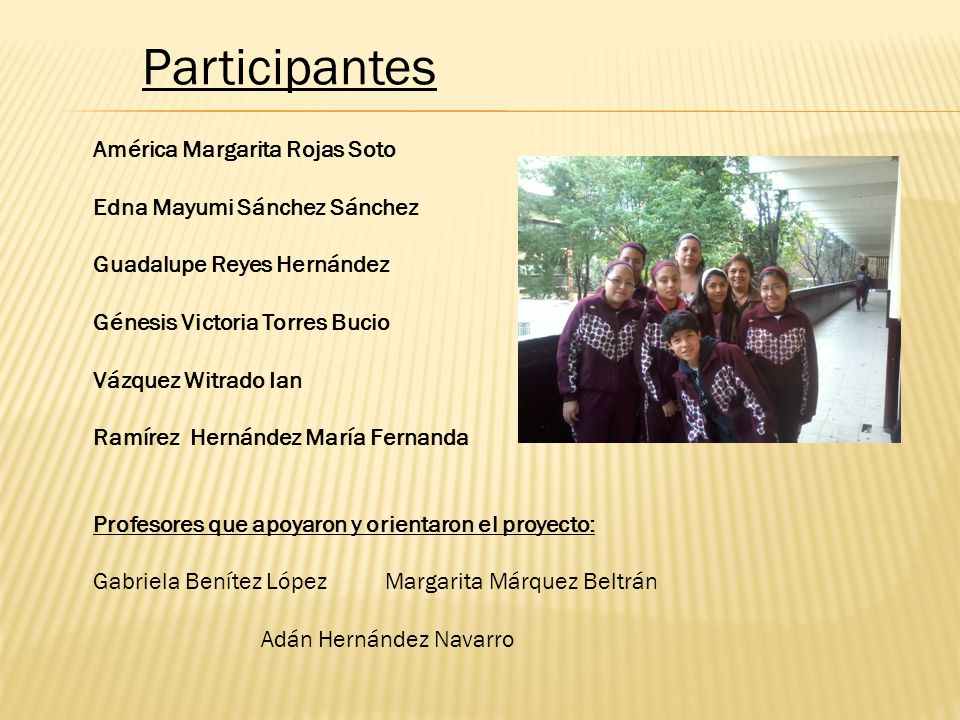 Participantes

América Margarita Rojas Soto

Edna Mayumi Sánchez Sánchez

Guadalupe Reyes Hernández

Génesis Victoria Torres Bucio

Vázquez Witrado Ian

Ramírez Hernández María Fernanda

Profesores que apoyaron y orientaron el proyecto:

Gabriela Benítez López Margarita Márquez Beltrán

Adán Hernández Navarro